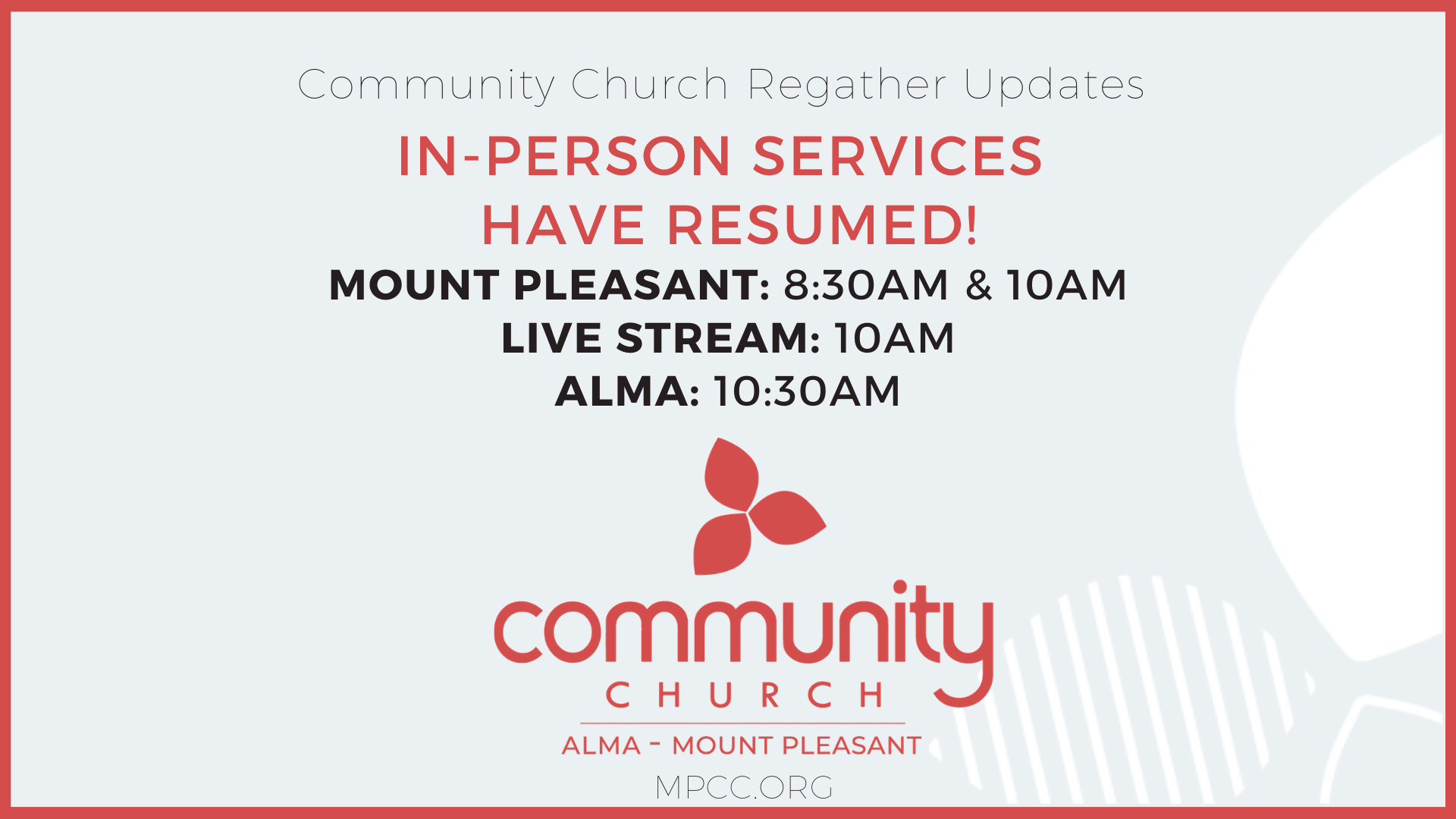 Community Church Regather Updates

IN-PERSON SERVICES HAVE RESUMED!

MOUNT PLEASANT: 8:30AM & 10AM
LIVE STREAM: 10AM
ALMA: 10:30AM

community
CHURCH
ALMA - MOUNT PLEASANT
MPCC.ORG